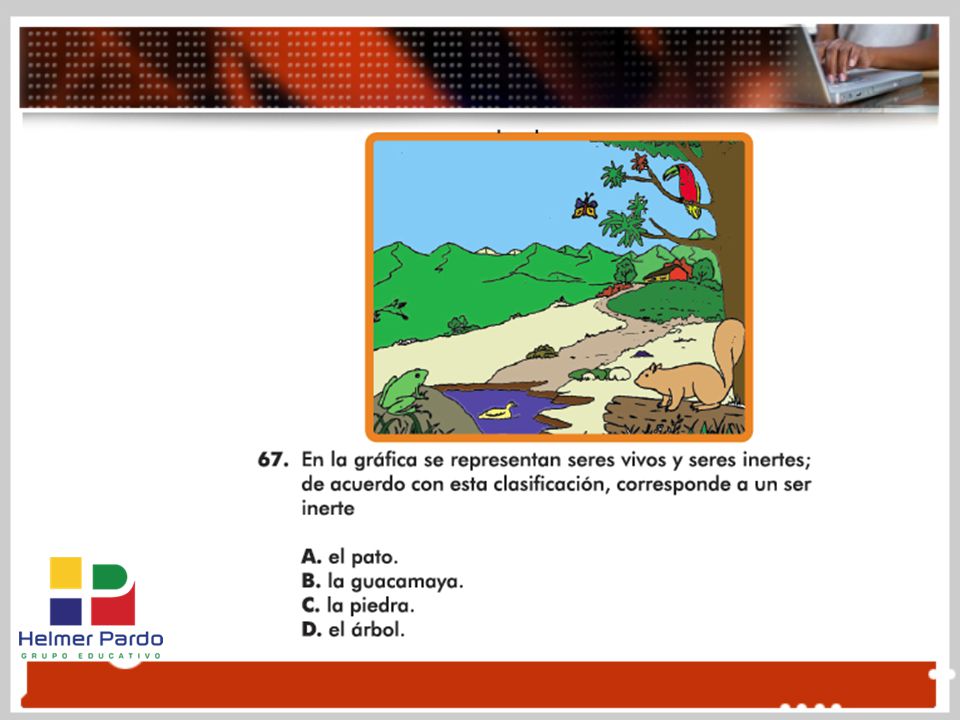 67. En la gráfica se representan seres vivos y seres inertes; de acuerdo con esta clasificación, corresponde a un ser inerte

A. el pato.
B. la guacamaya.
C. la piedra.
D. el árbol.

Helmer Pardo
GRUPO EDUCATIVO